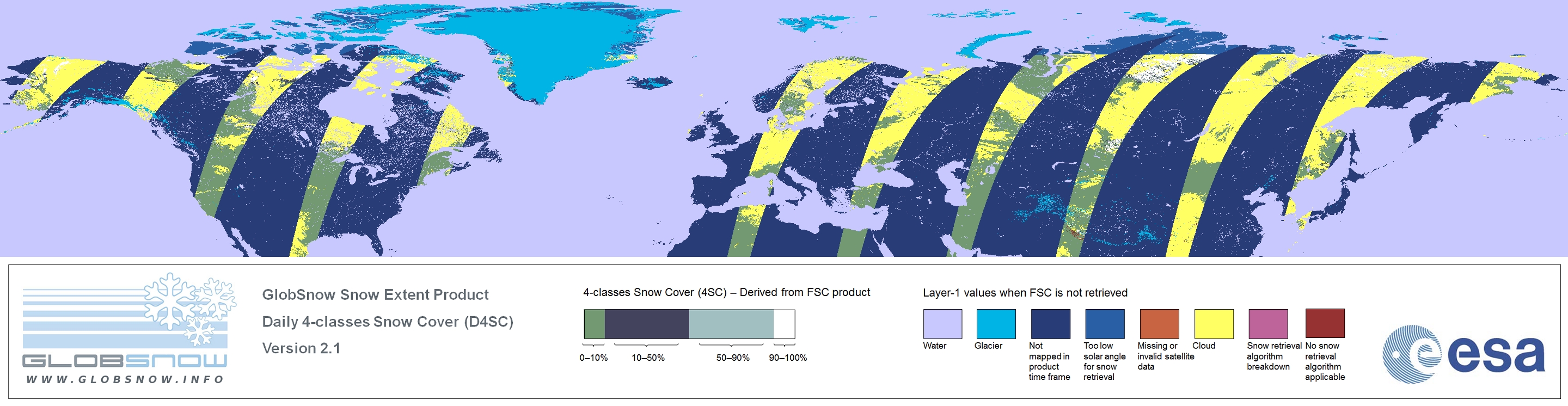 GLOBSNOW
WWW.GLOBSNOW.INFO

GlobSnow Snow Extent Product
Daily 4-classes Snow Cover (D4SC)
Version 2.1

4-classes Snow Cover (4SC) – Derived from FSC product

0–10% 10–50% 50–90% 90–100%

Layer-1 values when FSC is not retrieved

Water
Glacier
Not mapped in product time frame
Too low solar angle for snow retrieval
Missing or invalid satellite data
Cloud
Snow retrieval algorithm breakdown
No snow retrieval algorithm applicable

esa